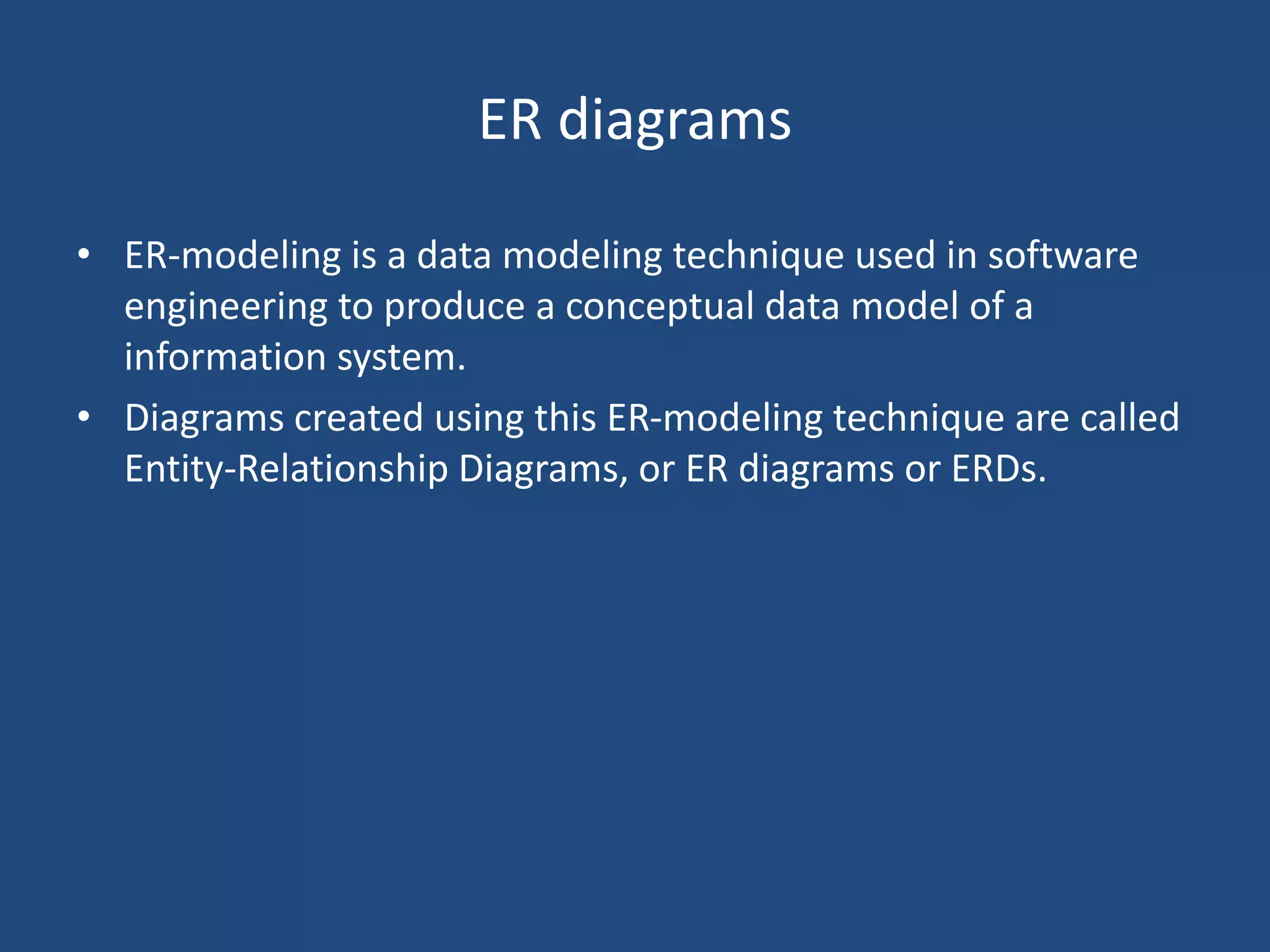 ER diagrams

• ER-modeling is a data modeling technique used in software engineering to produce a conceptual data model of a information system.
• Diagrams created using this ER-modeling technique are called Entity-Relationship Diagrams, or ER diagrams or ERDs.